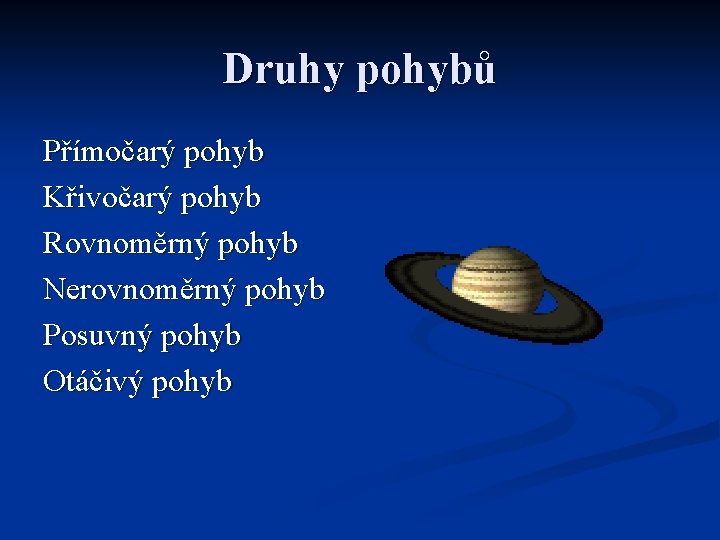 Druhy pohybů

Přímočarý pohyb
Křivočarý pohyb
Rovnoměrný pohyb
Nerovnoměrný pohyb
Posuvný pohyb
Otáčivý pohyb